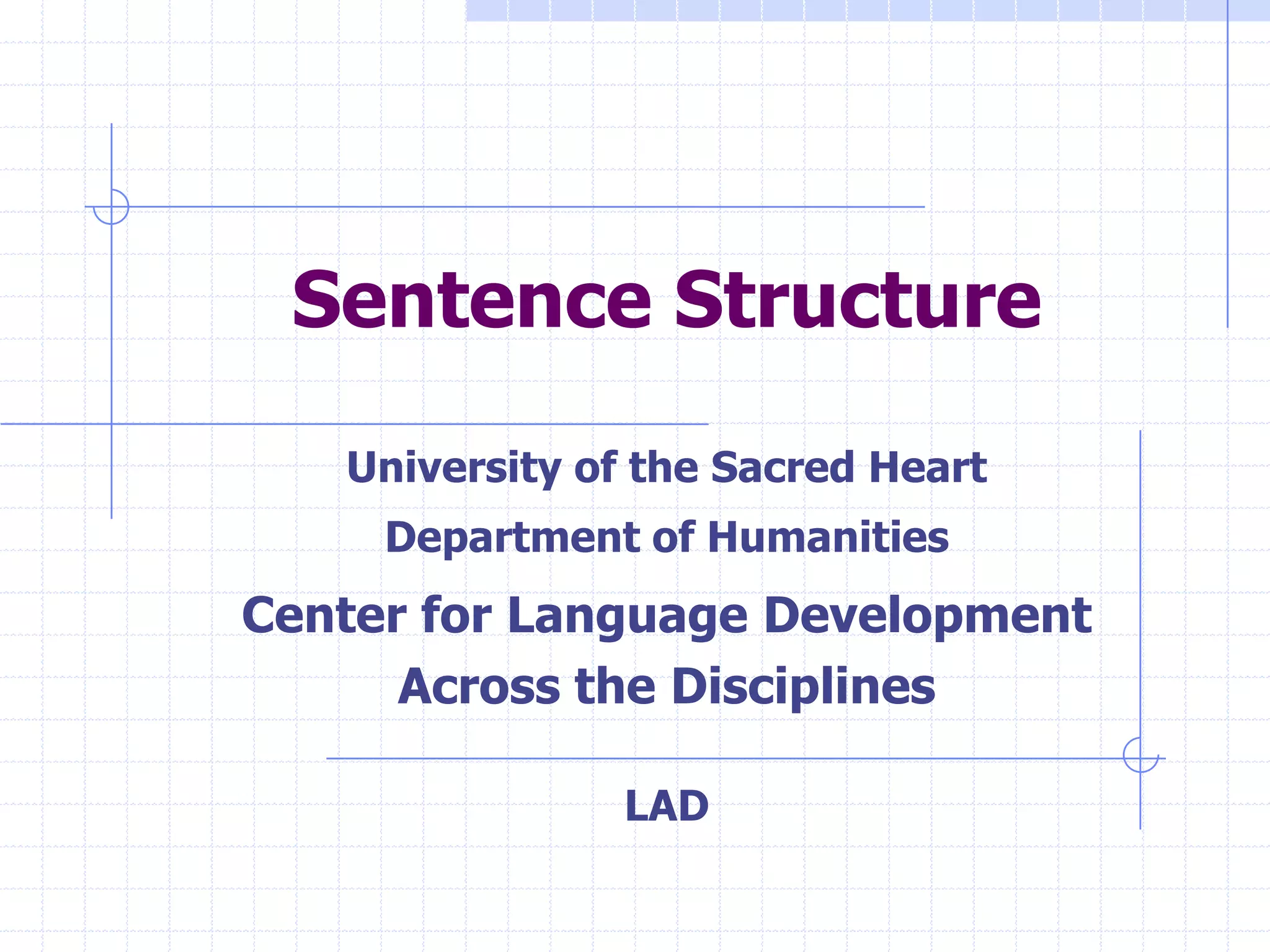 Sentence Structure

University of the Sacred Heart

Department of Humanities

Center for Language Development Across the Disciplines

LAD